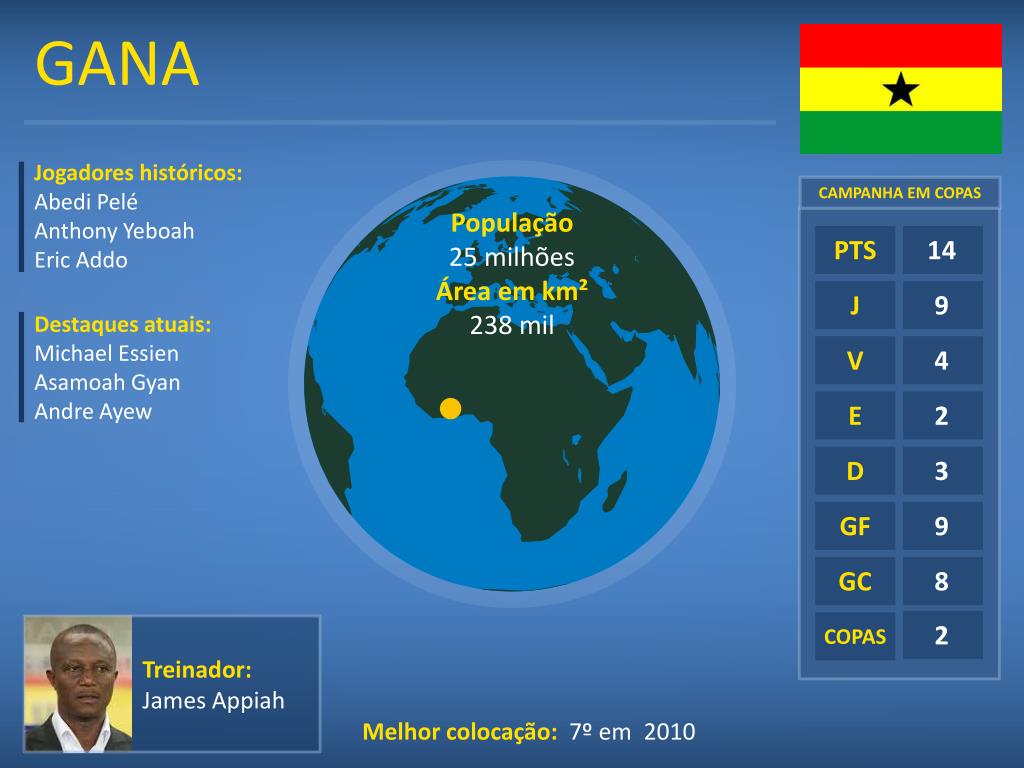 GANA

Jogadores históricos:
Abedi Pelé
Anthony Yeboah
Eric Addo

Destaques atuais:
Michael Essien
Asamoah Gyan
Andre Ayew

População
25 milhões
Área em km²
238 mil

CAMPANHA EM COPAS

| PTS | 14 |
|---|---|
| J | 9 |
| V | 4 |
| E | 2 |
| D | 3 |
| GF | 9 |
| GC | 8 |
| COPAS | 2 |

Treinador:
James Appiah

Melhor colocação: 7º em 2010